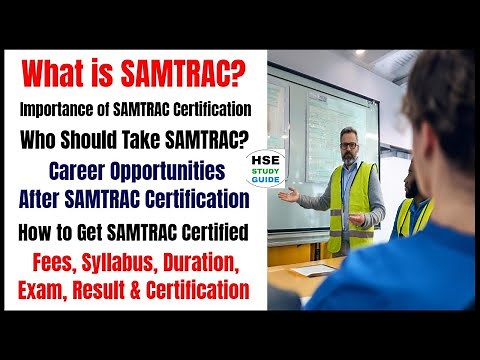 What is SAMTRAC?

Importance of SAMTRAC Certification

Who Should Take SAMTRAC?

Career Opportunities After SAMTRAC Certification

How to Get SAMTRAC Certified

Fees, Syllabus, Duration, Exam, Result & Certification

HSE STUDY GUIDE